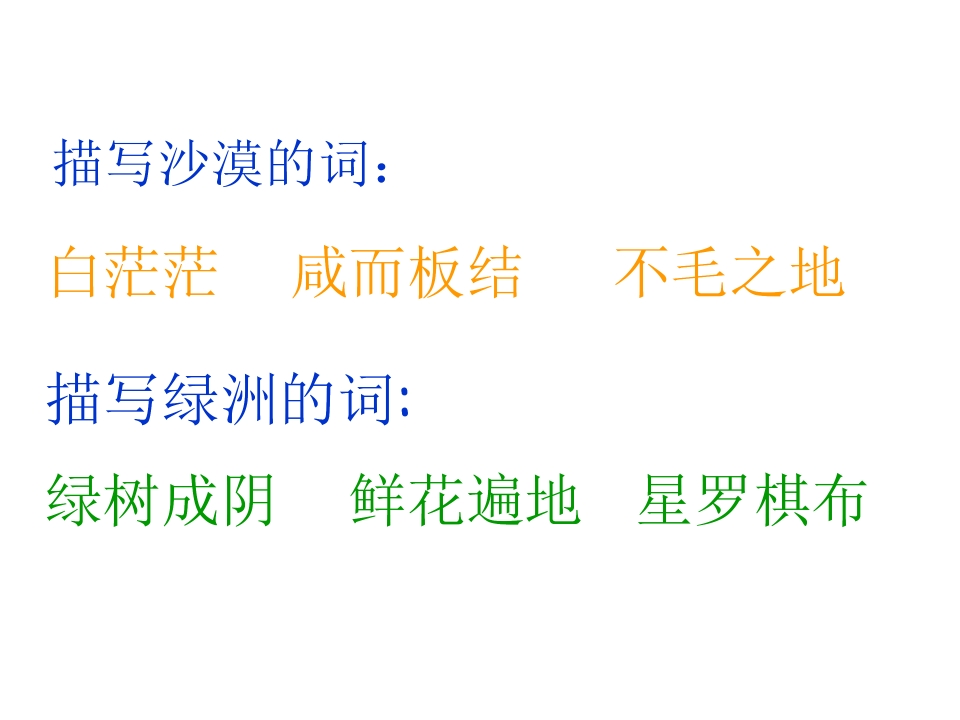 描写沙漠的词：

白茫茫 咸而板结 不毛之地

描写绿洲的词:

绿树成阴 鲜花遍地 星罗棋布